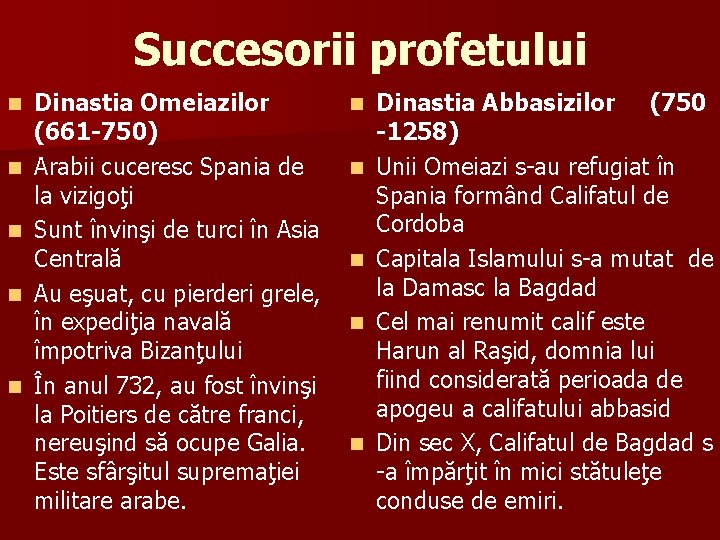 Succesorii profetului

• Dinastia Omeiazilor (661-750)
• Arabii cuceresc Spania de la vizigoţi
• Sunt învinşi de turci în Asia Centrală
• Au eşuat, cu pierderi grele, în expediţia navală împotriva Bizanţului
• În anul 732, au fost învinşi la Poitiers de către franci, nereuşind să ocupe Galia. Este sfârşitul supremaţiei militare arabe.

• Dinastia Abbasizilor (750 -1258)
• Unii Omeiazi s-au refugiat în Spania formând Califatul de Cordoba
• Capitala Islamului s-a mutat de la Damasc la Bagdad
• Cel mai renumit calif este Harun al Raşid, domnia lui fiind considerată perioada de apogeu a califatului abbasid
• Din sec X, Califatul de Bagdad s -a împărţit în mici stătuleţe conduse de emiri.